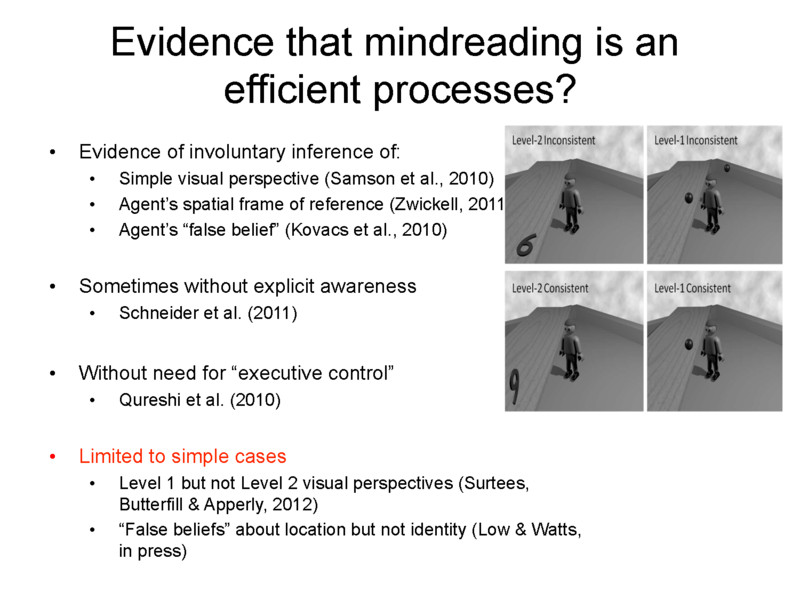 Evidence that mindreading is an efficient processes?

• Evidence of involuntary inference of:
  • Simple visual perspective (Samson et al., 2010)
  • Agent's spatial frame of reference (Zwickell, 2011
  • Agent's "false belief" (Kovacs et al., 2010)

• Sometimes without explicit awareness
  • Schneider et al. (2011)

• Without need for "executive control"
  • Qureshi et al. (2010)

• Limited to simple cases
  • Level 1 but not Level 2 visual perspectives (Surtees, Butterfill & Apperly, 2012)
  • "False beliefs" about location but not identity (Low & Watts, in press)

Level-2 Inconsistent

6

Level-1 Inconsistent

Level-2 Consistent

9

Level-1 Consistent